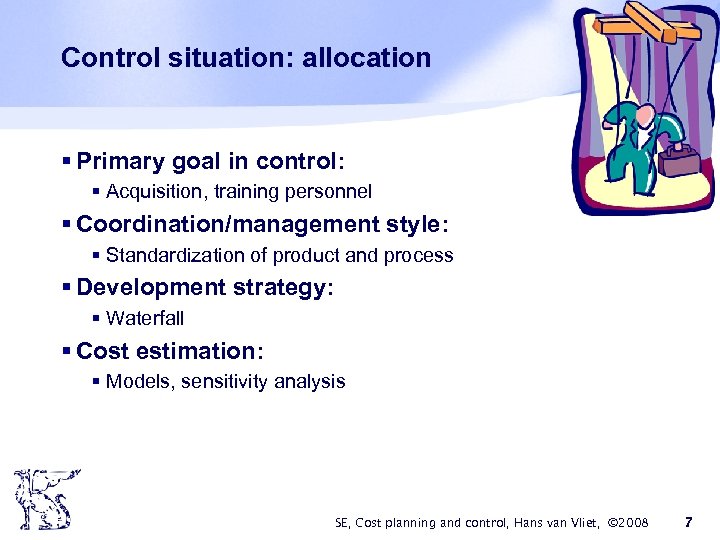 Control situation: allocation

▪ Primary goal in control:
▪ Acquisition, training personnel

▪ Coordination/management style:
▪ Standardization of product and process

▪ Development strategy:
▪ Waterfall

▪ Cost estimation:
▪ Models, sensitivity analysis

SE, Cost planning and control, Hans van Vliet, ©2008 7